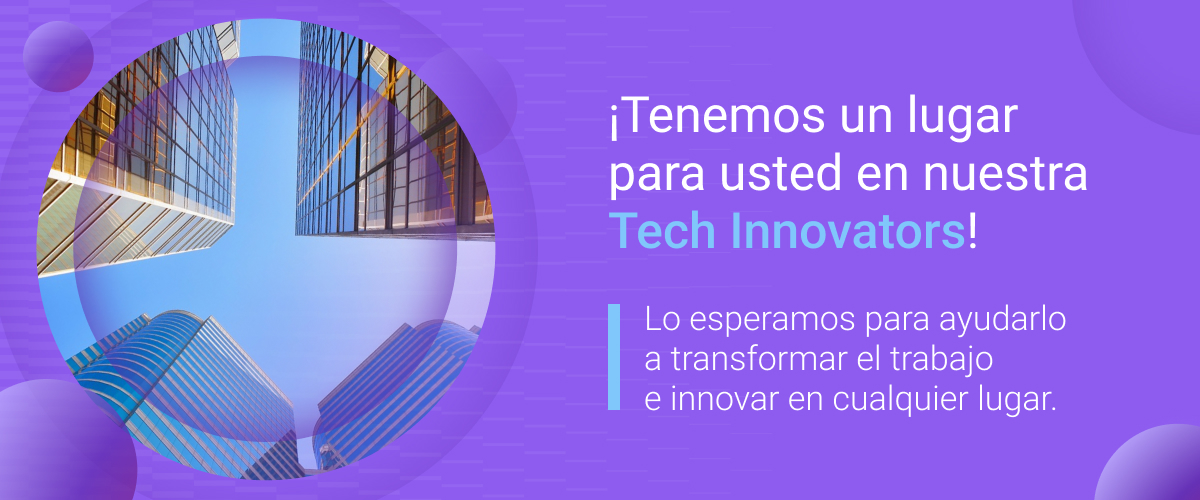 ¡Tenemos un lugar para usted en nuestra Tech Innovators!

Lo esperamos para ayudarlo a transformar el trabajo e innovar en cualquier lugar.